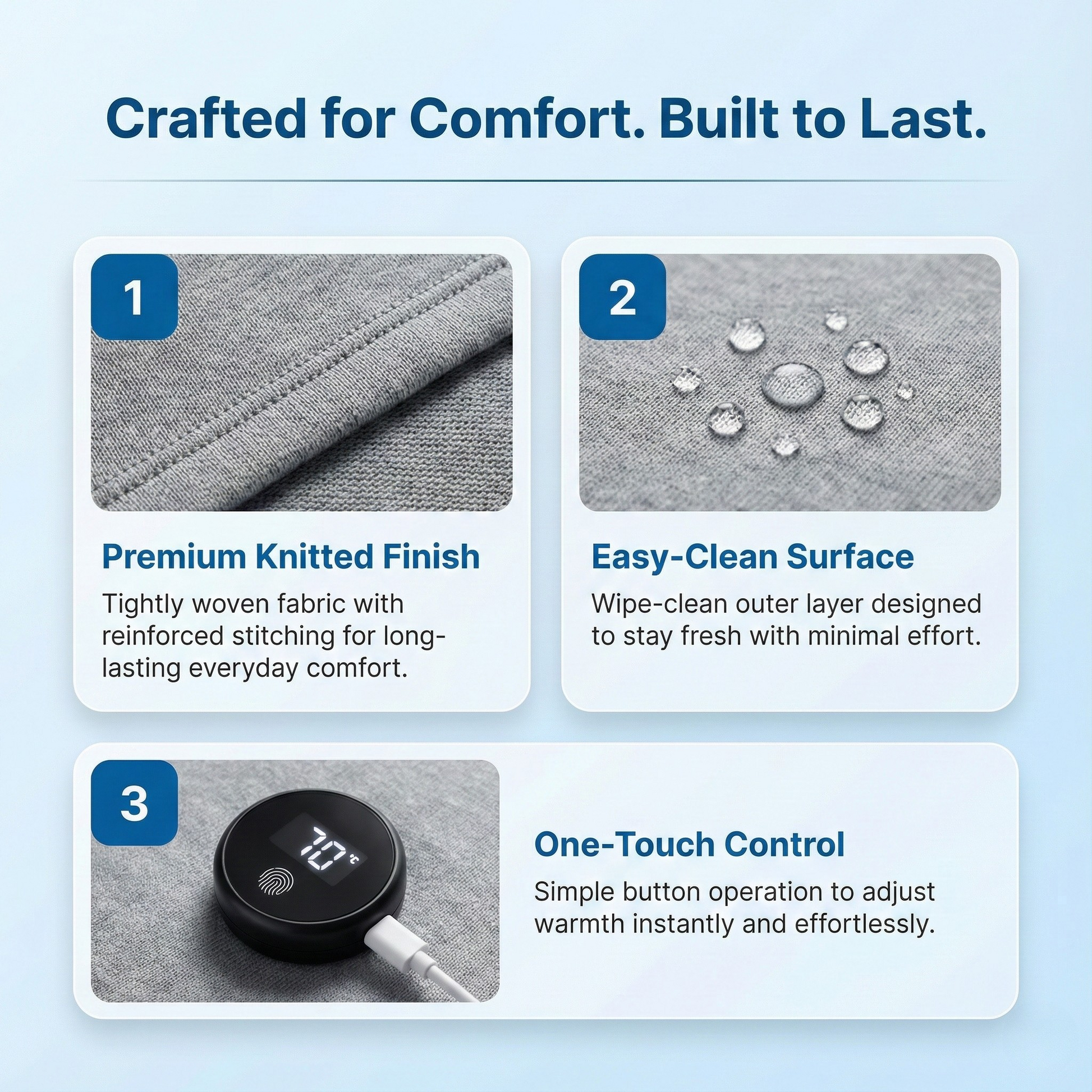 Crafted for Comfort. Built to Last.

1

Premium Knitted Finish

Tightly woven fabric with reinforced stitching for long-lasting everyday comfort.

2

Easy-Clean Surface

Wipe-clean outer layer designed to stay fresh with minimal effort.

3

70°C

One-Touch Control

Simple button operation to adjust warmth instantly and effortlessly.